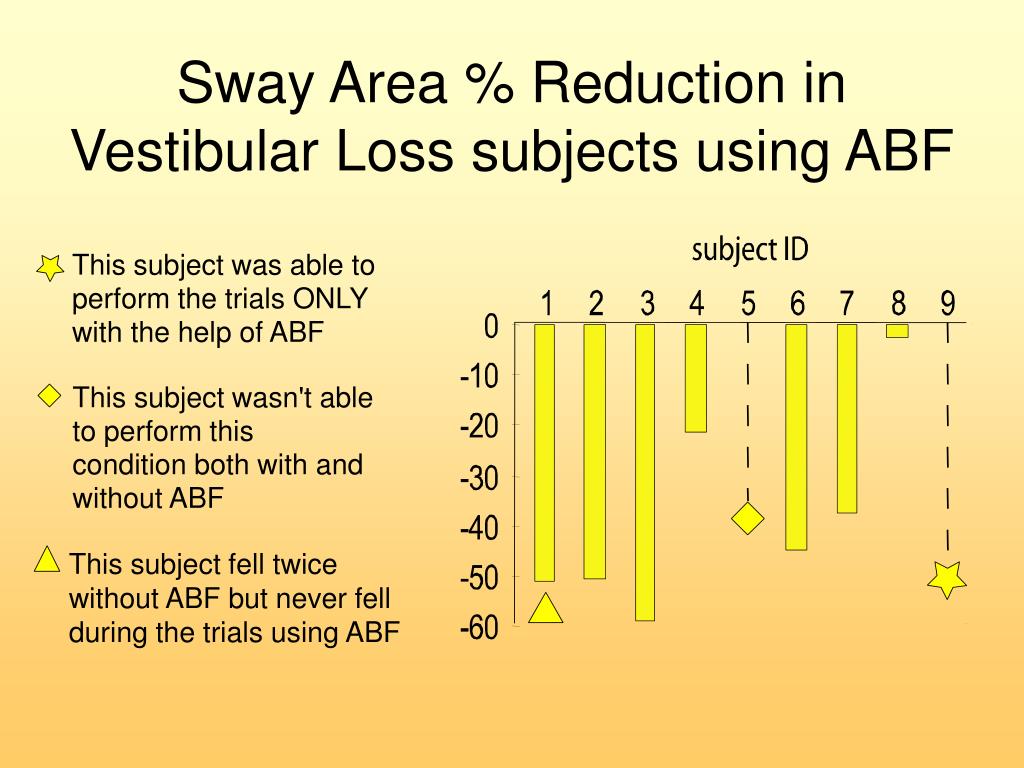 Sway Area % Reduction in Vestibular Loss subjects using ABF

This subject was able to perform the trials ONLY with the help of ABF

This subject wasn't able to perform this condition both with and without ABF

This subject fell twice without ABF but never fell during the trials using ABF

subject ID

1 2 3 4 5 6 7 8 9

0
-10
-20
-30
-40
-50
-60